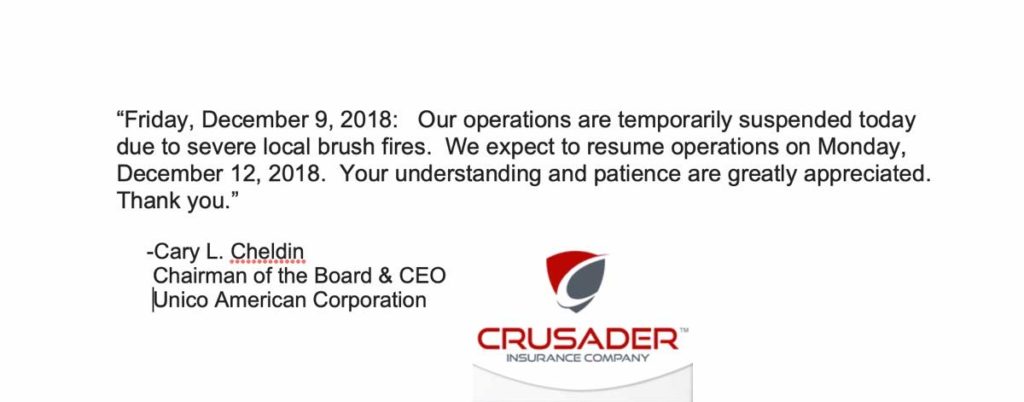 “Friday, December 9, 2018: Our operations are temporarily suspended today due to severe local brush fires. We expect to resume operations on Monday, December 12, 2018. Your understanding and patience are greatly appreciated. Thank you.”

-Cary L. Cheldin
Chairman of the Board & CEO
Unico American Corporation

CRUSADER™
INSURANCE COMPANY